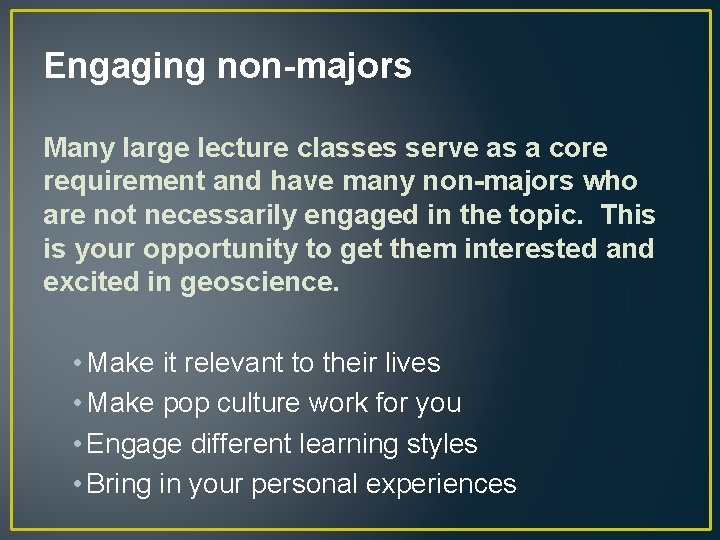 Engaging non-majors

Many large lecture classes serve as a core requirement and have many non-majors who are not necessarily engaged in the topic.  This is your opportunity to get them interested and excited in geoscience.

• Make it relevant to their lives
• Make pop culture work for you
• Engage different learning styles
• Bring in your personal experiences